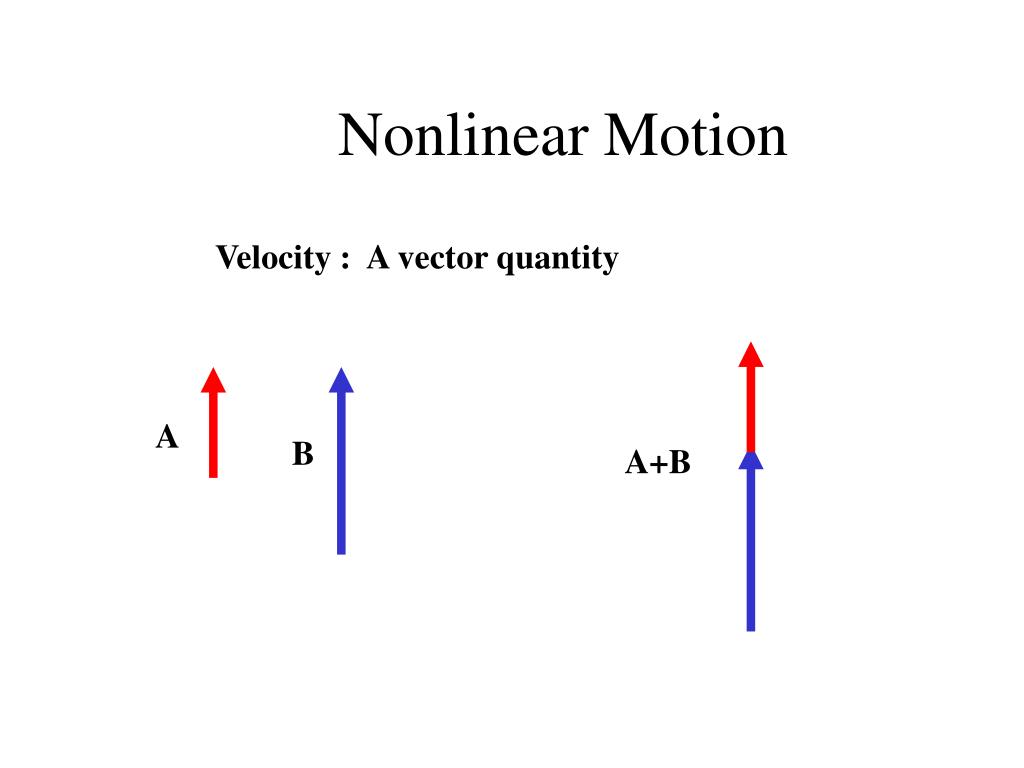 Nonlinear Motion

Velocity : A vector quantity

A

B

A+B